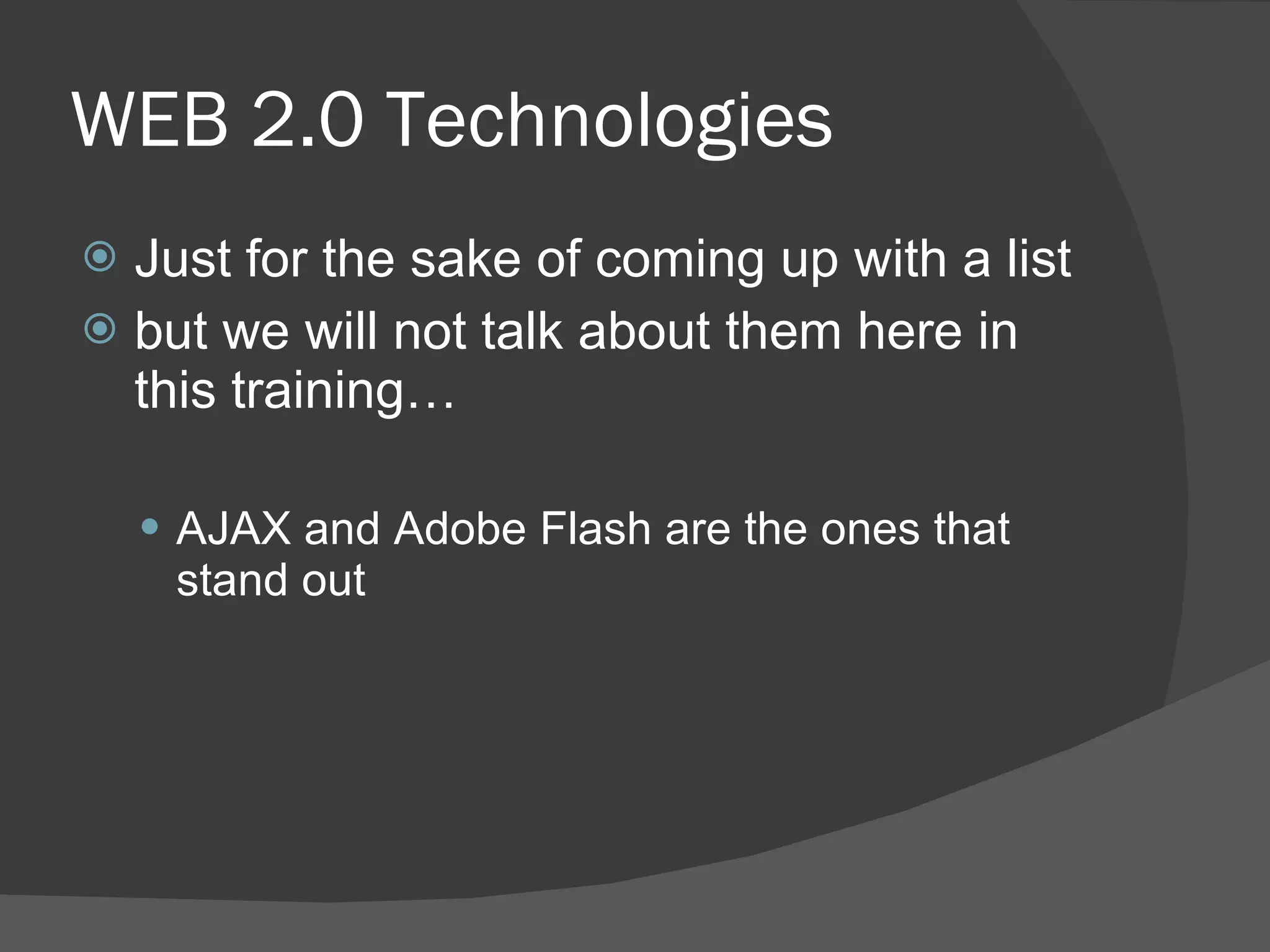 WEB 2.0 Technologies

Just for the sake of coming up with a list

but we will not talk about them here in this training…

AJAX and Adobe Flash are the ones that stand out